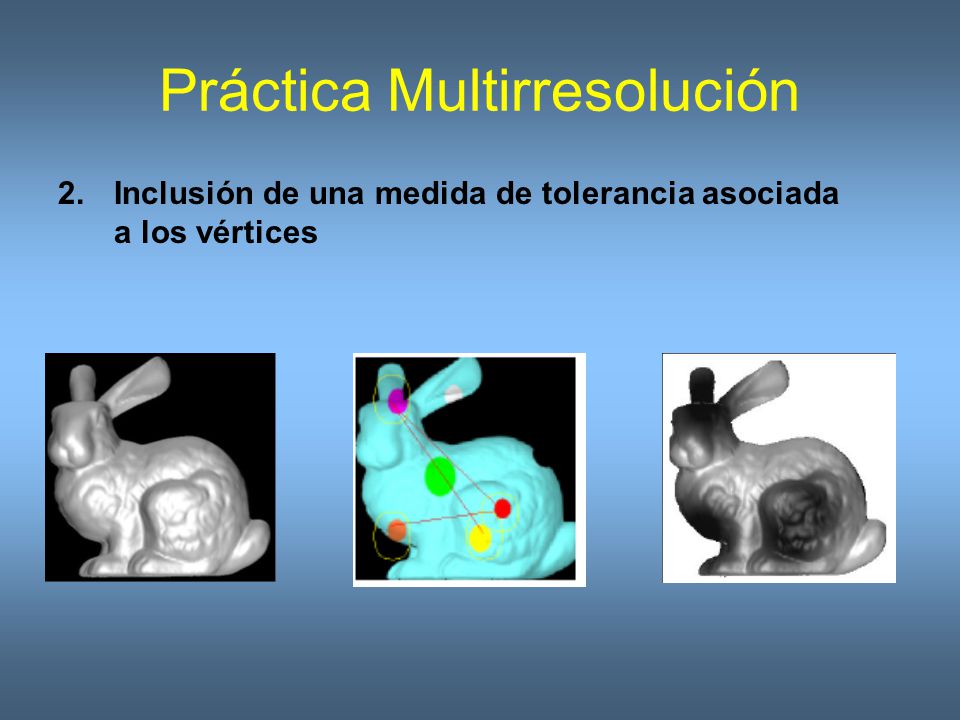 Práctica Multirresolución

2. Inclusión de una medida de tolerancia asociada a los vértices